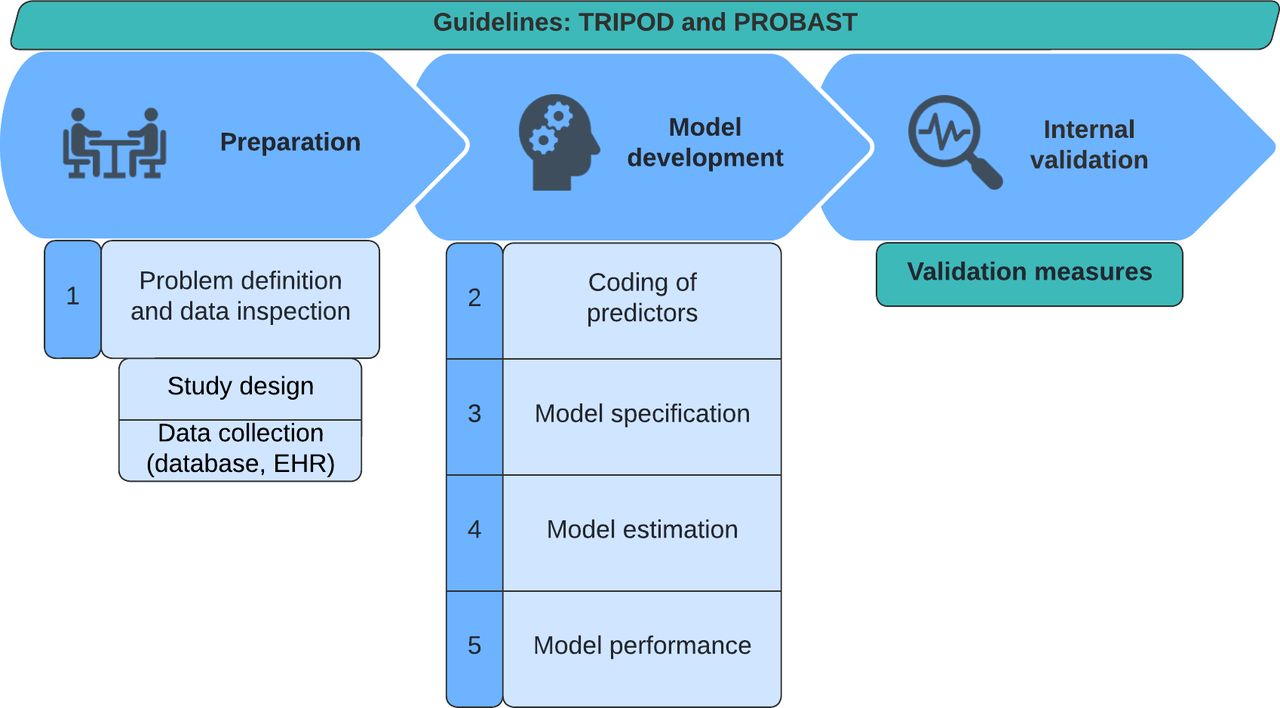 Guidelines: TRIPOD and PROBAST

Preparation

Model development

Internal validation

1 Problem definition and data inspection

Study design

Data collection (database, EHR)

2 Coding of predictors

3 Model specification

4 Model estimation

5 Model performance

Validation measures